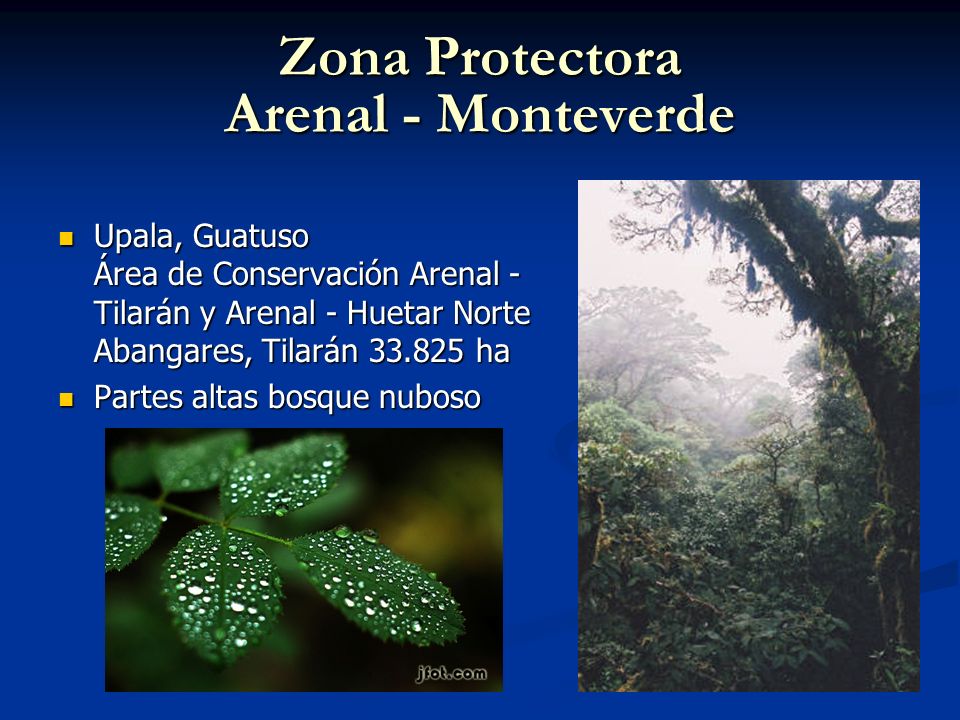 Zona Protectora
Arenal - Monteverde

- Upala, Guatuso
Área de Conservación Arenal - Tilarán y Arenal - Huetar Norte
Abangares, Tilarán 33.825 ha
- Partes altas bosque nuboso

jfot.com